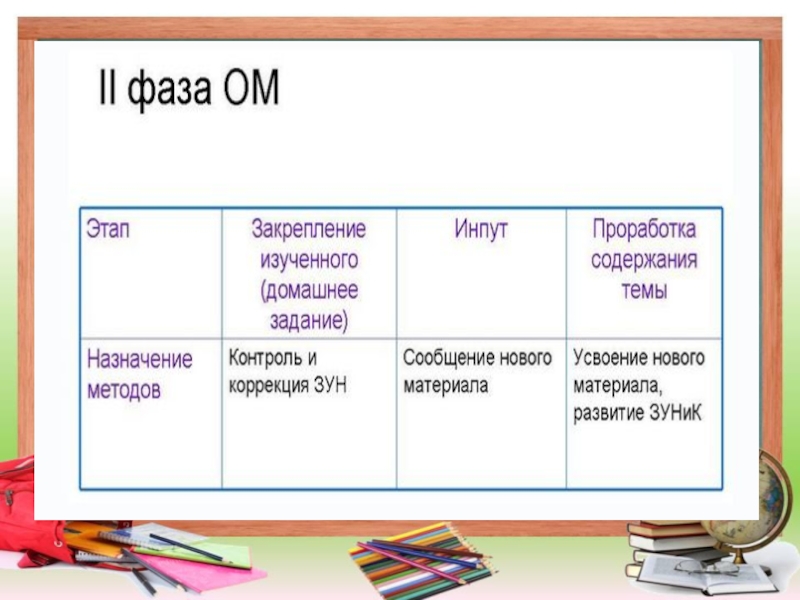 II фаза ОМ

| Этап | Закрепление изученного (домашнее задание) | Инпут | Проработка содержания темы |
|---|---|---|---|
| Назначение методов | Контроль и коррекция ЗУН | Сообщение нового материала | Усвоение нового материала, развитие ЗУНиК |